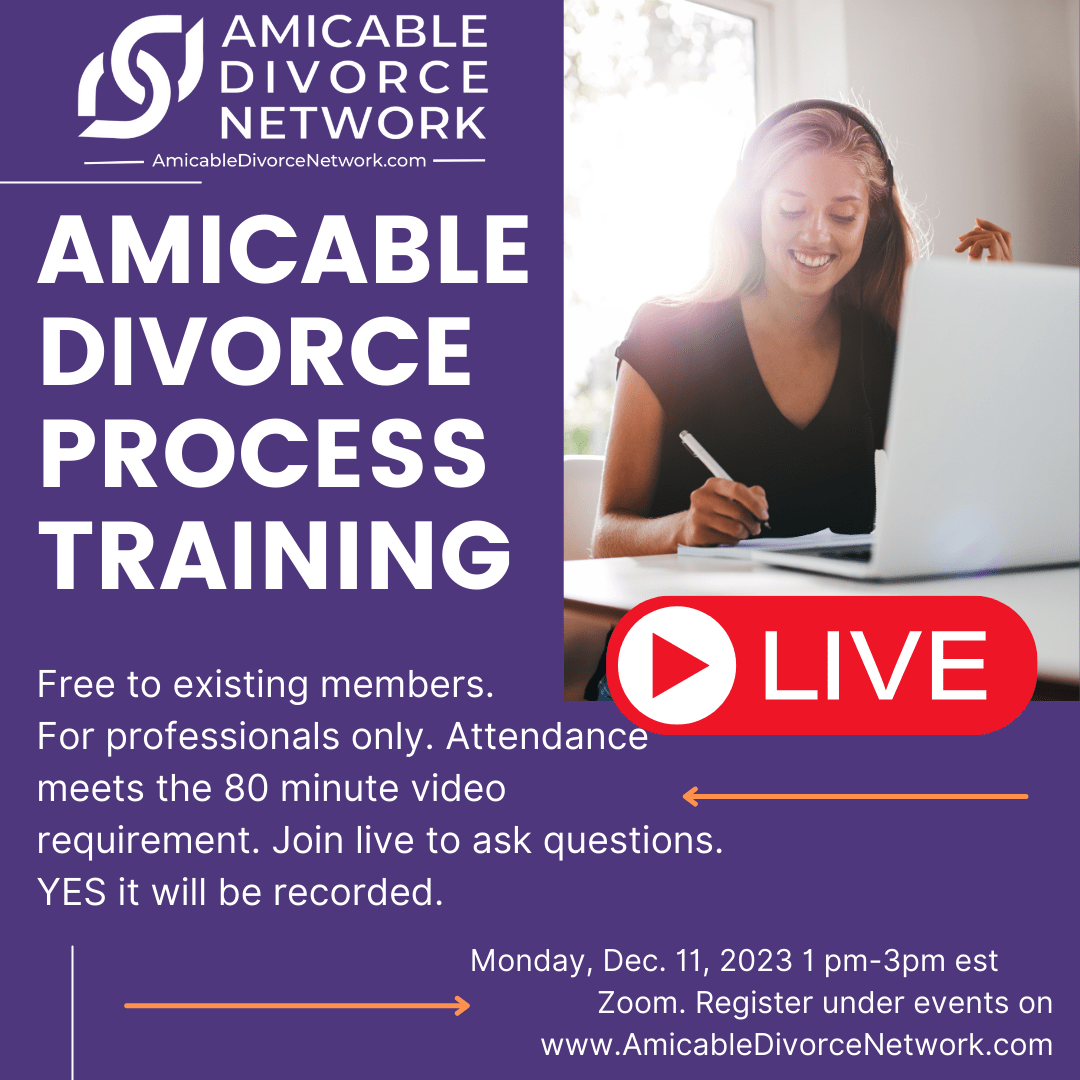 AMICABLE DIVORCE NETWORK
AmicableDivorceNetwork.com

AMICABLE DIVORCE PROCESS TRAINING

LIVE

Free to existing members.
For professionals only. Attendance meets the 80 minute video requirement. Join live to ask questions. YES it will be recorded.

Monday, Dec. 11, 2023 1 pm-3pm est
Zoom. Register under events on www.AmicableDivorceNetwork.com